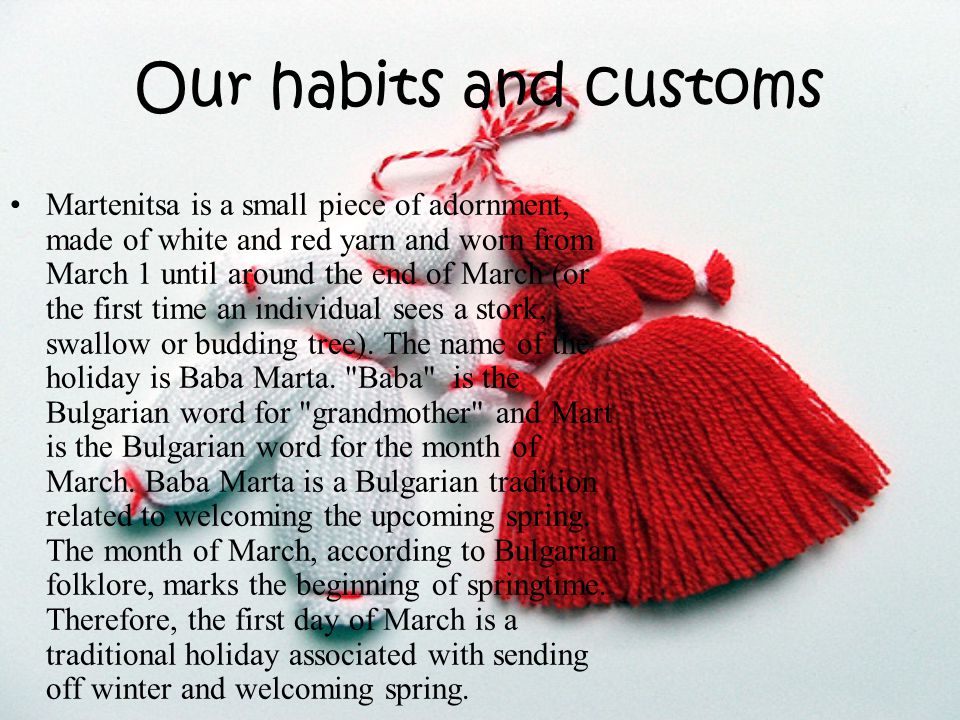 Our habits and customs

• Martenitsa is a small piece of adornment, made of white and red yarn and worn from March 1 until around the end of March (or the first time an individual sees a stork, swallow or budding tree). The name of the holiday is Baba Marta. "Baba" is the Bulgarian word for "grandmother" and Mart is the Bulgarian word for the month of March. Baba Marta is a Bulgarian tradition related to welcoming the upcoming spring. The month of March, according to Bulgarian folklore, marks the beginning of springtime. Therefore, the first day of March is a traditional holiday associated with sending off winter and welcoming spring.